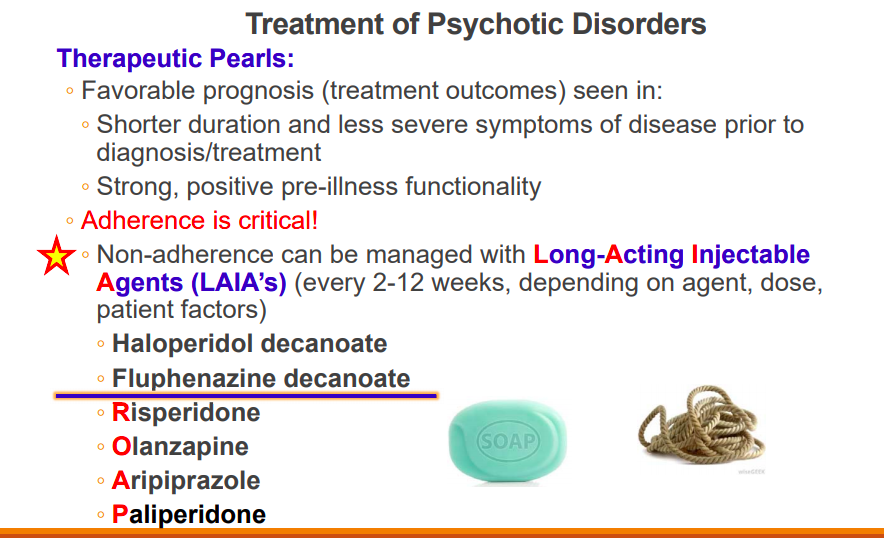 Treatment of Psychotic Disorders

Therapeutic Pearls:

◦ Favorable prognosis (treatment outcomes) seen in:

◦ Shorter duration and less severe symptoms of disease prior to diagnosis/treatment

◦ Strong, positive pre-illness functionality

◦ Adherence is critical!

◦ Non-adherence can be managed with Long-Acting Injectable Agents (LAIA's) (every 2-12 weeks, depending on agent, dose, patient factors)

◦ Haloperidol decanoate

◦ Fluphenazine decanoate

◦ Risperidone

◦ Olanzapine

◦ Aripiprazole

◦ Paliperidone

SOAP

wiseGEEK